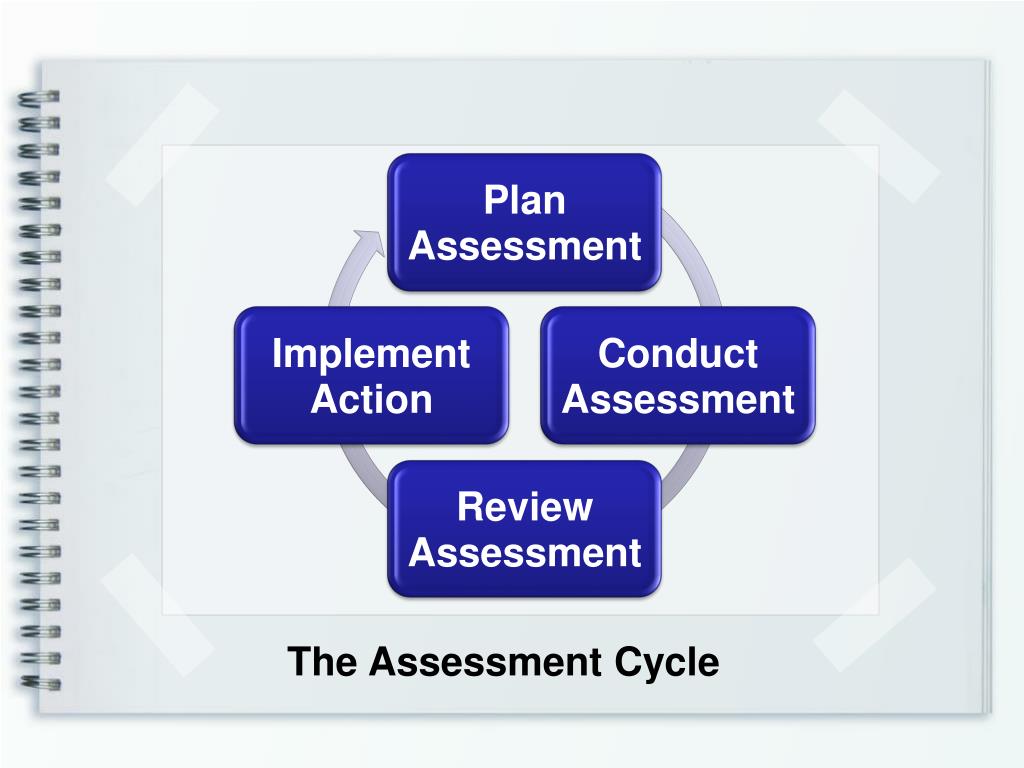 Plan Assessment

Conduct Assessment

Review Assessment

Implement Action

The Assessment Cycle